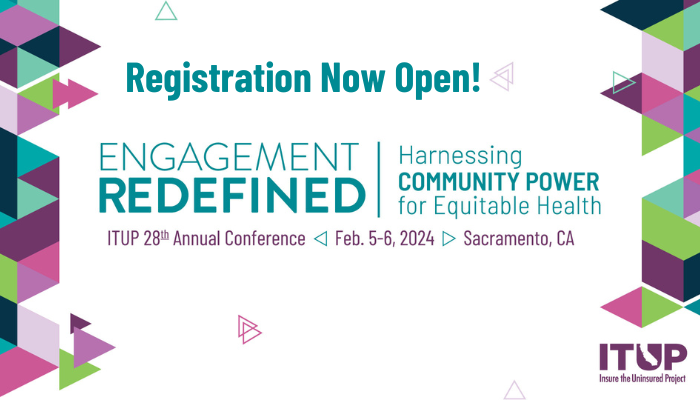 Registration Now Open!

ENGAGEMENT REDEFINED

Harnessing COMMUNITY POWER for Equitable Health

ITUP 28th Annual Conference ◁ Feb. 5-6, 2024 ▷ Sacramento, CA

ITUP
Insure the Uninsured Project